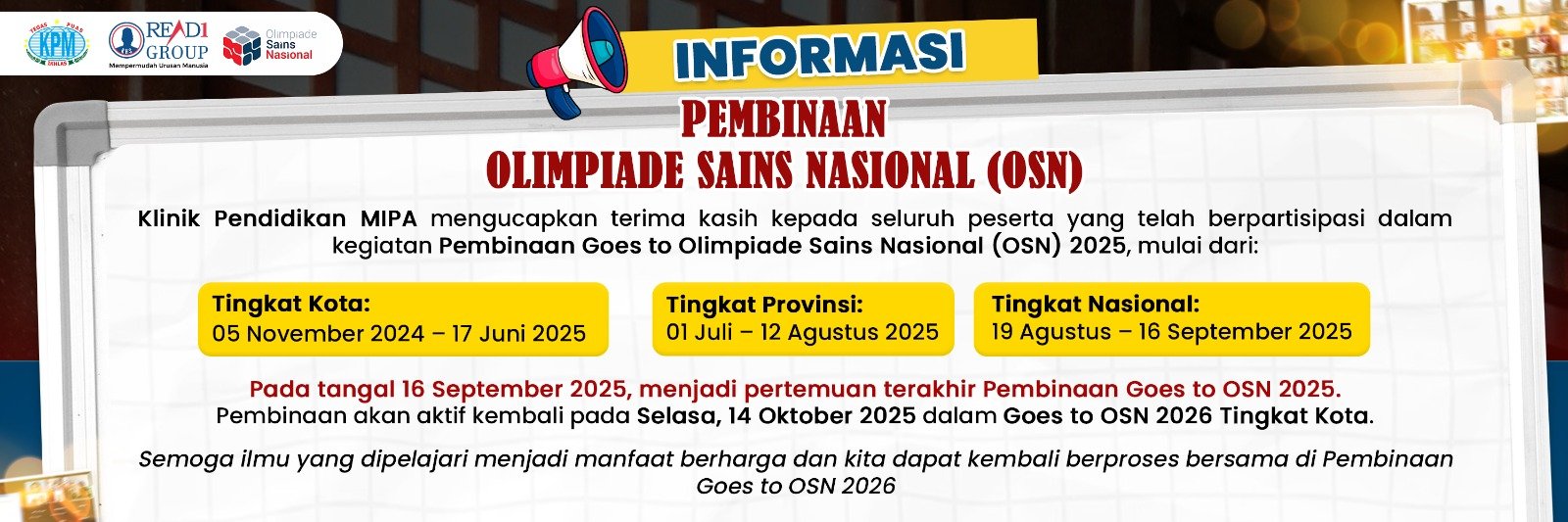 KPM

READ1 GROUP
Mempermudah Urusan Manusia

Olimpiade Sains Nasional

INFORMASI

PEMBINAAN
OLIMPIADE SAINS NASIONAL (OSN)

Klinik Pendidikan MIPA mengucapkan terima kasih kepada seluruh peserta yang telah berpartisipasi dalam kegiatan Pembinaan Goes to Olimpiade Sains Nasional (OSN) 2025, mulai dari:

Tingkat Kota:
05 November 2024 – 17 Juni 2025

Tingkat Provinsi:
01 Juli – 12 Agustus 2025

Tingkat Nasional:
19 Agustus – 16 September 2025

Pada tangal 16 September 2025, menjadi pertemuan terakhir Pembinaan Goes to OSN 2025.
Pembinaan akan aktif kembali pada Selasa, 14 Oktober 2025 dalam Goes to OSN 2026 Tingkat Kota.

Semoga ilmu yang dipelajari menjadi manfaat berharga dan kita dapat kembali berproses bersama di Pembinaan Goes to OSN 2026